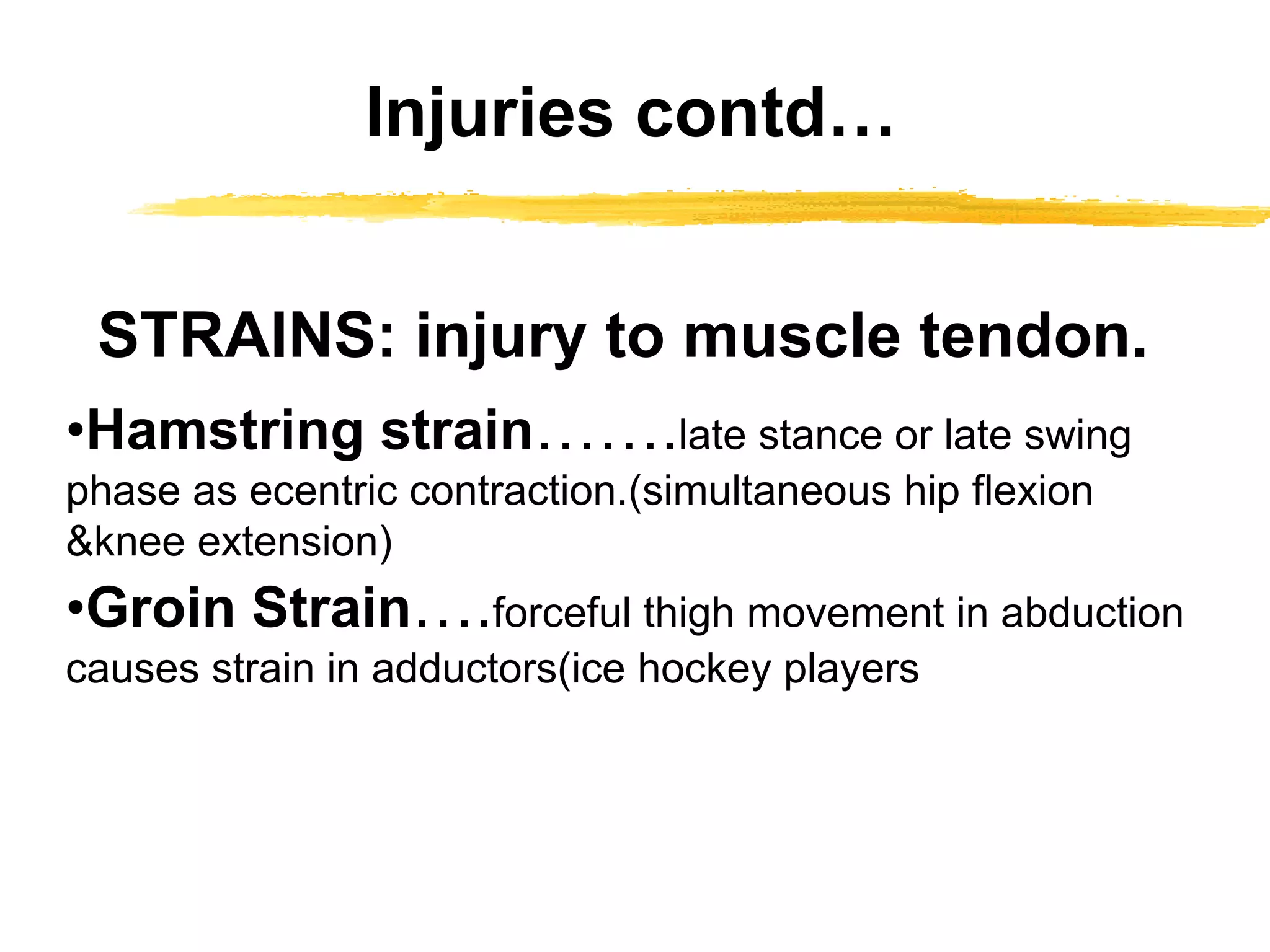 Injuries contd…

STRAINS: injury to muscle tendon.

•Hamstring strain…….late stance or late swing phase as ecentric contraction.(simultaneous hip flexion &knee extension)

•Groin Strain….forceful thigh movement in abduction causes strain in adductors(ice hockey players